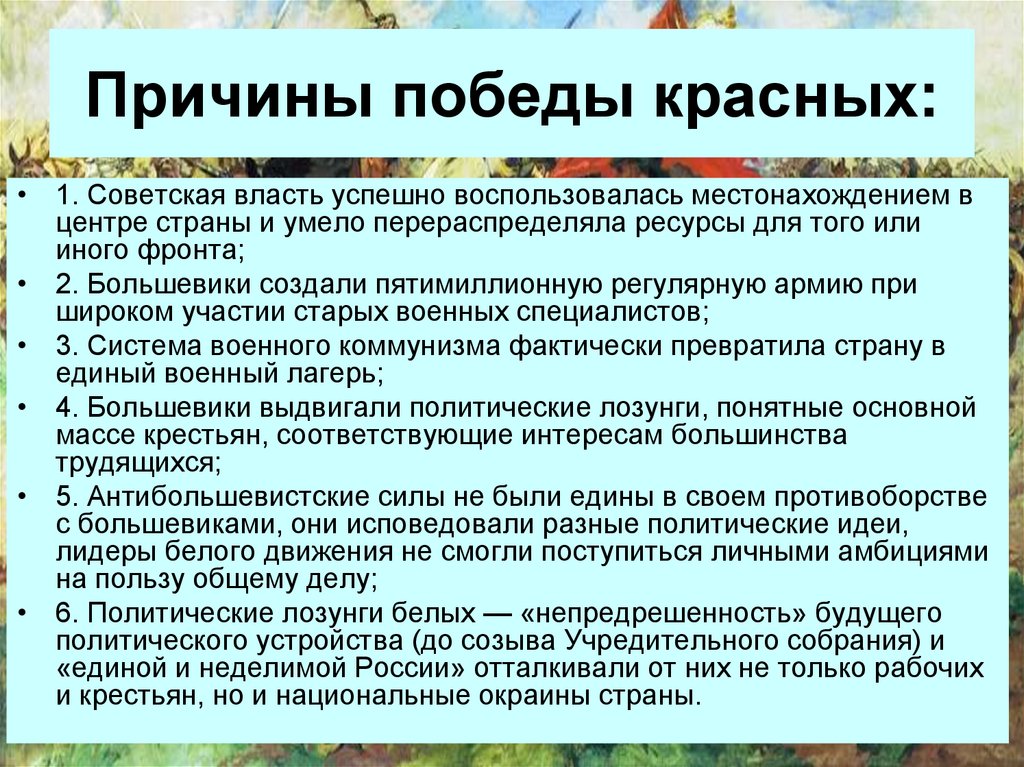 Причины победы красных:

• 1. Советская власть успешно воспользовалась местонахождением в центре страны и умело перераспределяла ресурсы для того или иного фронта;
• 2. Большевики создали пятимиллионную регулярную армию при широком участии старых военных специалистов;
• 3. Система военного коммунизма фактически превратила страну в единый военный лагерь;
• 4. Большевики выдвигали политические лозунги, понятные основной массе крестьян, соответствующие интересам большинства трудящихся;
• 5. Антибольшевистские силы не были едины в своем противоборстве с большевиками, они исповедовали разные политические идеи, лидеры белого движения не смогли поступиться личными амбициями на пользу общему делу;
• 6. Политические лозунги белых — «непредрешенность» будущего политического устройства (до созыва Учредительного собрания) и «единой и неделимой России» отталкивали от них не только рабочих и крестьян, но и национальные окраины страны.